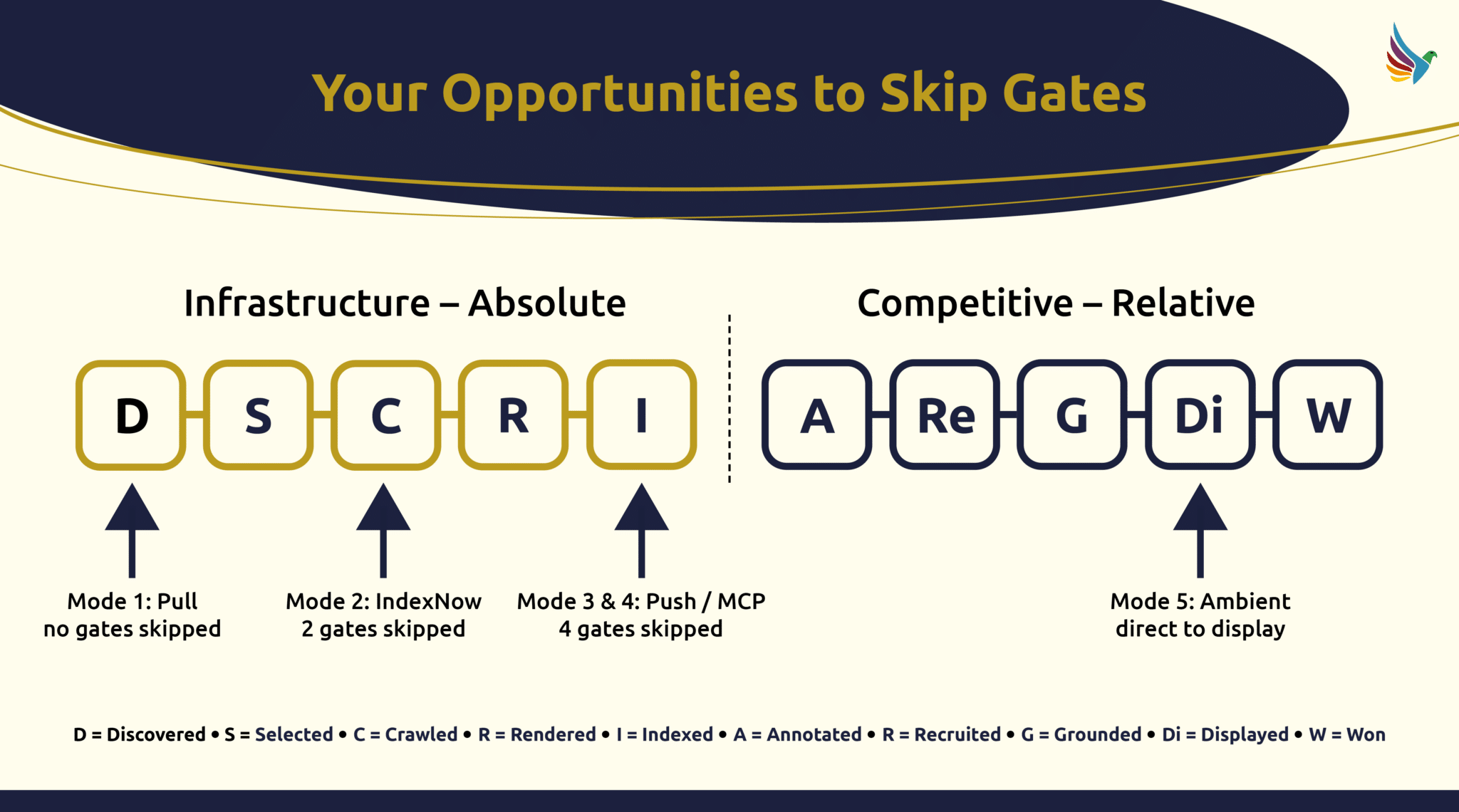 Your Opportunities to Skip Gates

Infrastructure – Absolute

D S C R I

Mode 1: Pull
no gates skipped

Mode 2: IndexNow
2 gates skipped

Mode 3 & 4: Push / MCP
4 gates skipped

Competitive – Relative

A Re G Di W

Mode 5: Ambient
direct to display

D = Discovered • S = Selected • C = Crawled • R = Rendered • I = Indexed • A = Annotated • R = Recruited • G = Grounded • Di = Displayed • W = Won